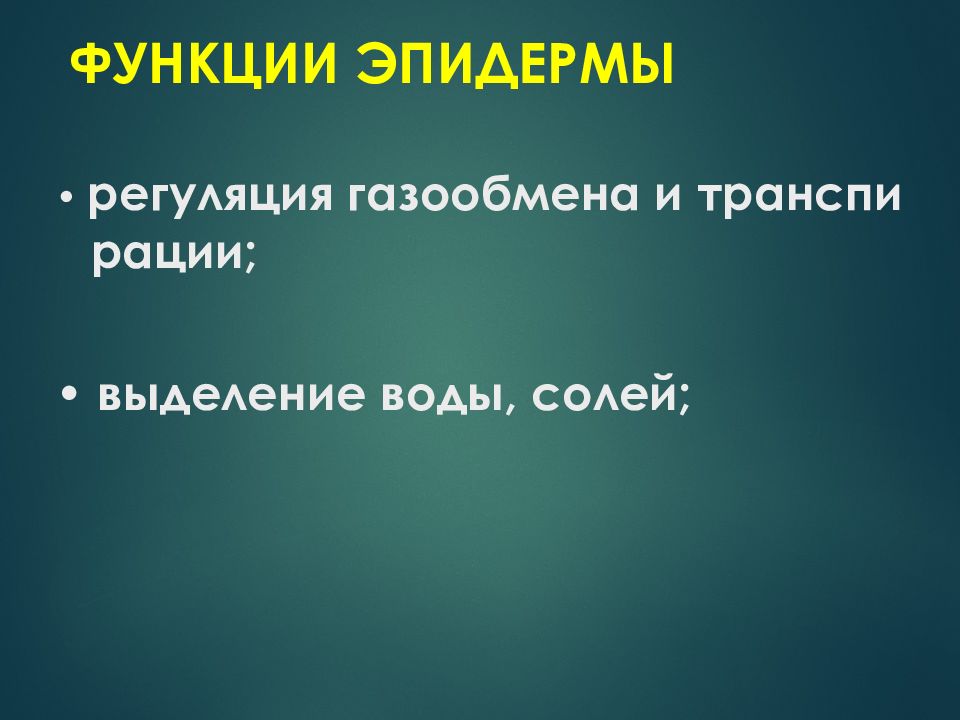 ФУНКЦИИ ЭПИДЕРМЫ

• регуляция газообмена и транспи рации;

• выделение воды, солей;